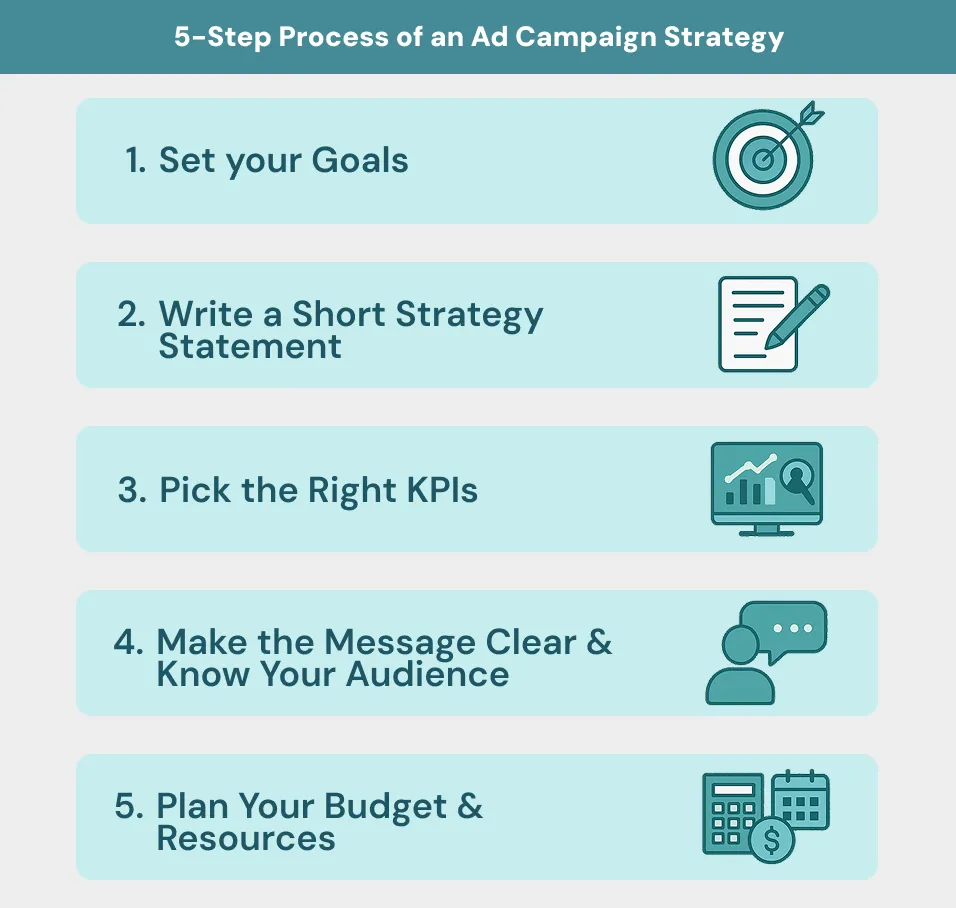 5-Step Process of an Ad Campaign Strategy

1. Set your Goals

2. Write a Short Strategy Statement

3. Pick the Right KPIs

4. Make the Message Clear & Know Your Audience

5. Plan Your Budget & Resources

$